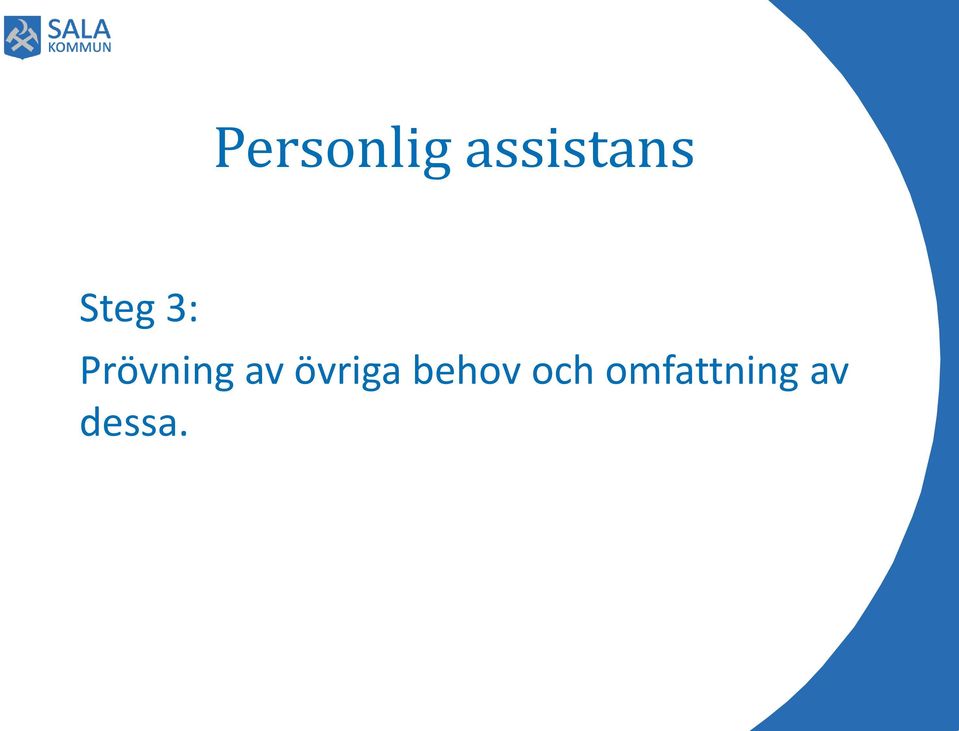 SALA
KOMMUN

Personlig assistans

Steg 3:

Prövning av övriga behov och omfattning av dessa.